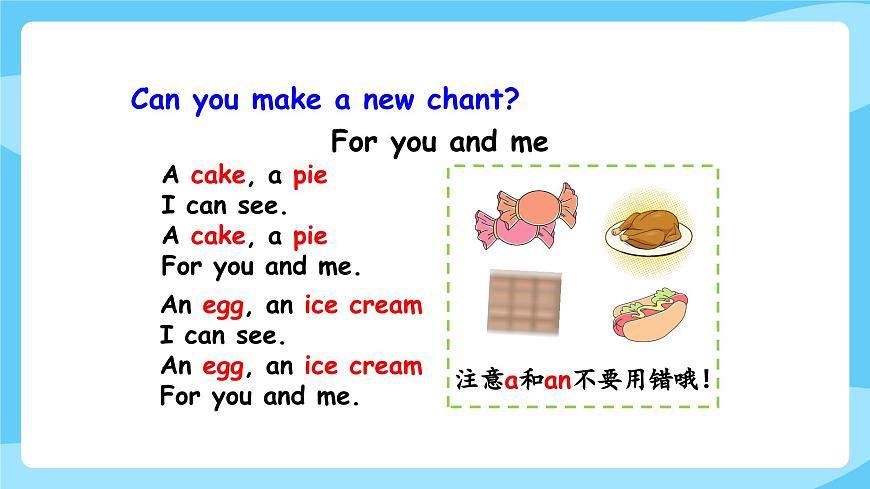 Can you make a new chant?

For you and me

A cake, a pie
I can see.
A cake, a pie
For you and me.

An egg, an ice cream
I can see.
An egg, an ice cream
For you and me.

注意a和an不要用错哦！